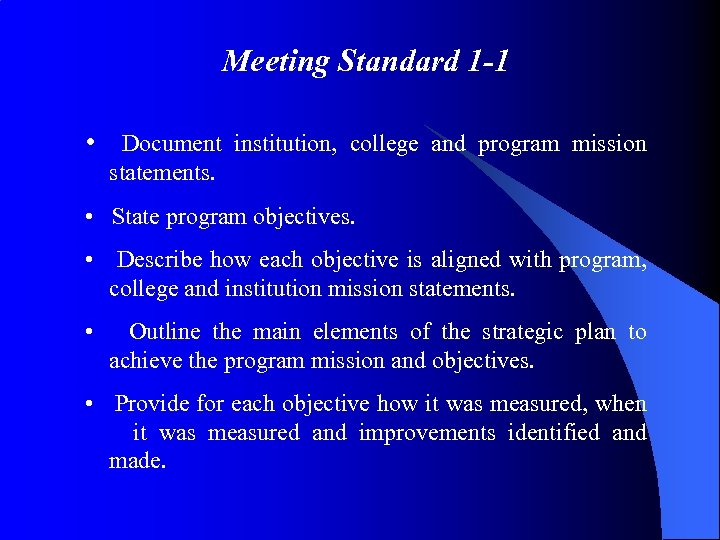 Meeting Standard 1-1

• Document institution, college and program mission statements.

• State program objectives.

• Describe how each objective is aligned with program, college and institution mission statements.

• Outline the main elements of the strategic plan to achieve the program mission and objectives.

• Provide for each objective how it was measured, when it was measured and improvements identified and made.